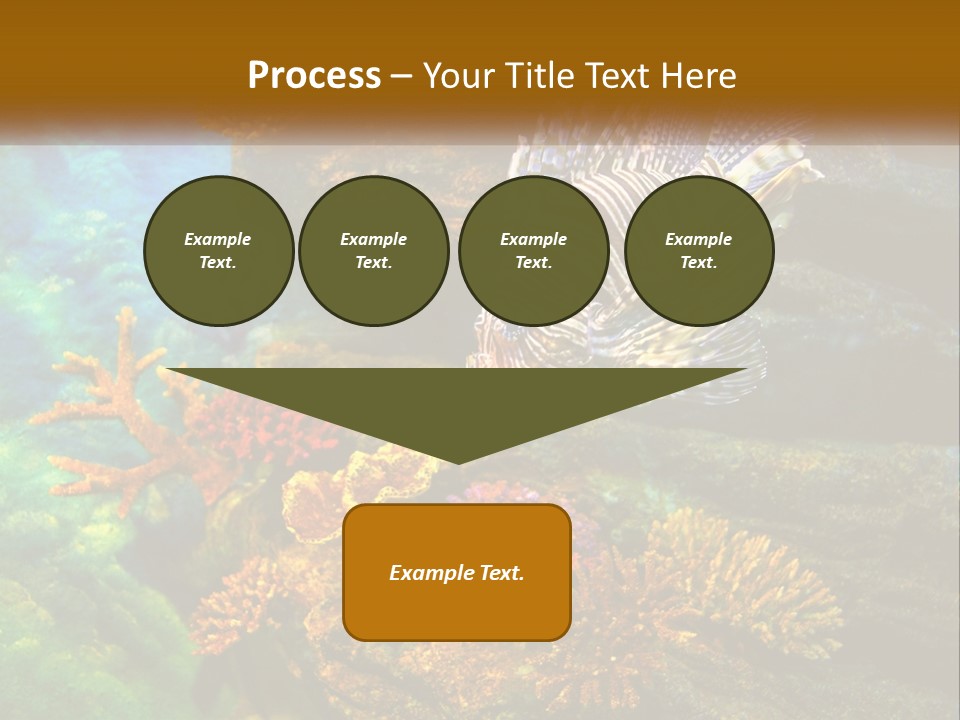 Process – Your Title Text Here

Example Text.

Example Text.

Example Text.

Example Text.

Example Text.